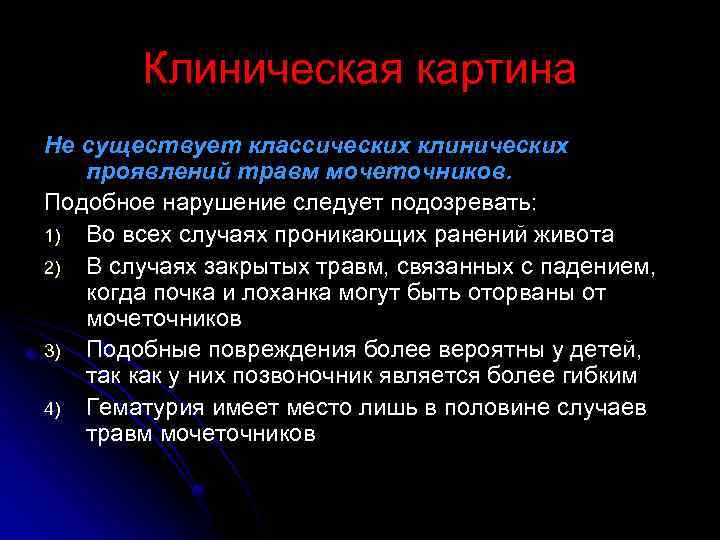 Клиническая картина

Не существует классических клинических проявлений травм мочеточников.

Подобное нарушение следует подозревать:

1) Во всех случаях проникающих ранений живота
2) В случаях закрытых травм, связанных с падением, когда почка и лоханка могут быть оторваны от мочеточников
3) Подобные повреждения более вероятны у детей, так как у них позвоночник является более гибким
4) Гематурия имеет место лишь в половине случаев травм мочеточников